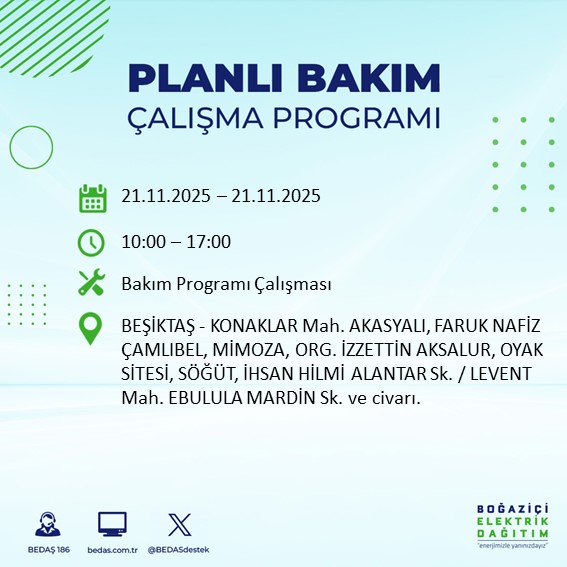 PLANLI BAKIM
ÇALIŞMA PROGRAMI

21.11.2025 – 21.11.2025

10:00 – 17:00

Bakım Programı Çalışması

BEŞİKTAŞ - KONAKLAR Mah. AKASYALI, FARUK NAFİZ ÇAMLIBEL, MİMOZA, ORG. İZZETTİN AKSALUR, OYAK SİTESİ, SÖĞÜT, İHSAN HİLMİ ALANTAR Sk. / LEVENT Mah. EBULULA MARDİN Sk. ve civarı.

BEDAŞ 186
bedas.com.tr
@BEDASdestek

BOĞAZİÇİ
ELEKTRİK
DAĞITIM
"enerjimizle yanınızdayız"